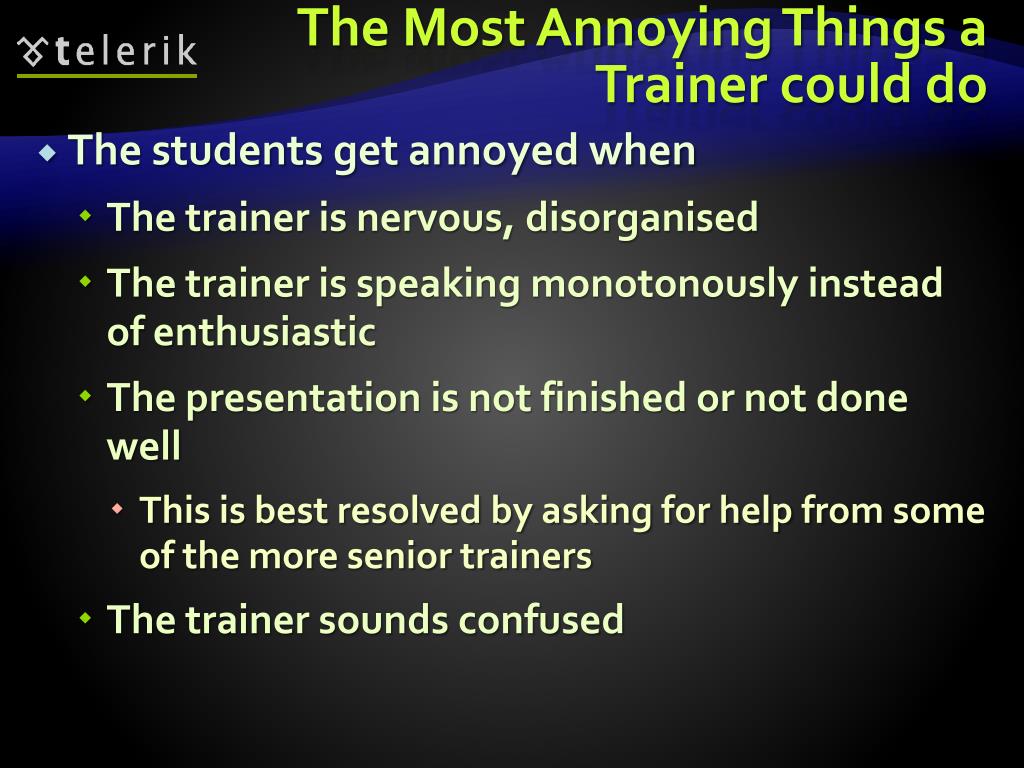 telerik

The Most Annoying Things a Trainer could do

The students get annoyed when

The trainer is nervous, disorganised

The trainer is speaking monotonously instead of enthusiastic

The presentation is not finished or not done well

This is best resolved by asking for help from some of the more senior trainers

The trainer sounds confused